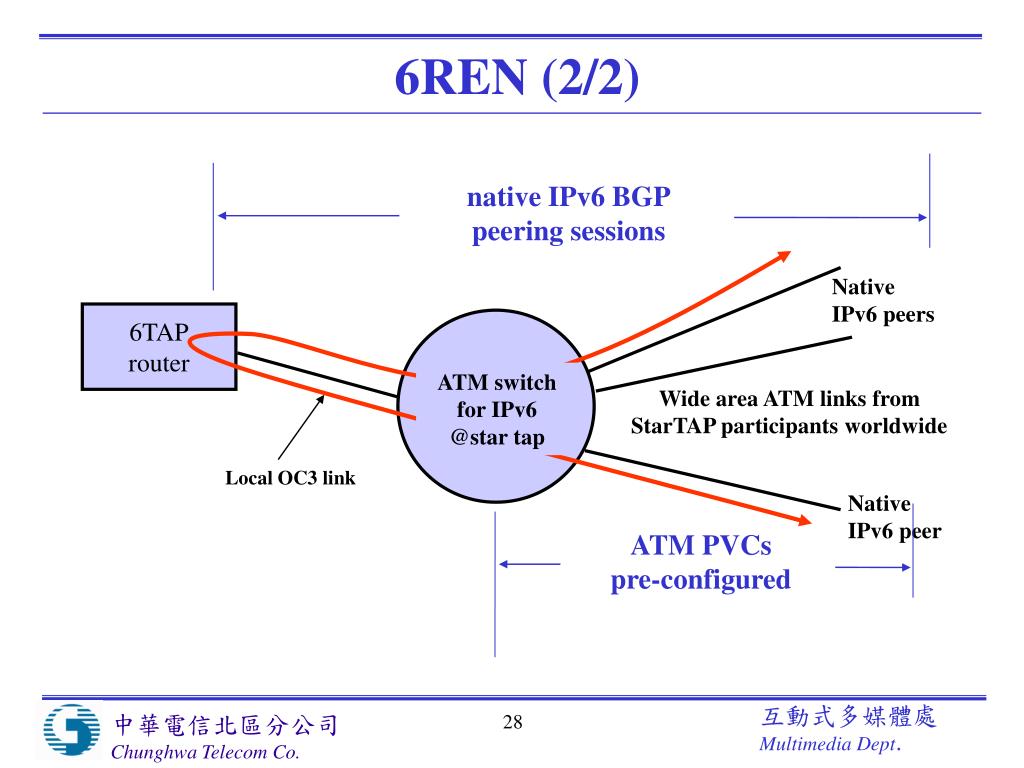 6REN (2/2)

native IPv6 BGP peering sessions

6TAP router

ATM switch for IPv6 @star tap

Native IPv6 peers

Wide area ATM links from StarTAP participants worldwide

Local OC3 link

Native IPv6 peer

ATM PVCs pre-configured

中華電信北區分公司
Chunghwa Telecom Co.

28

互動式多媒體處
Multimedia Dept.